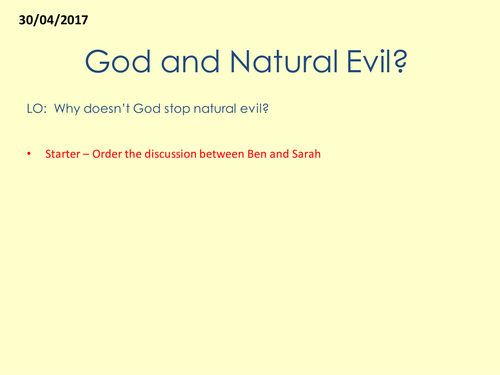 30/04/2017

God and Natural Evil?

LO: Why doesn't God stop natural evil?

• Starter – Order the discussion between Ben and Sarah